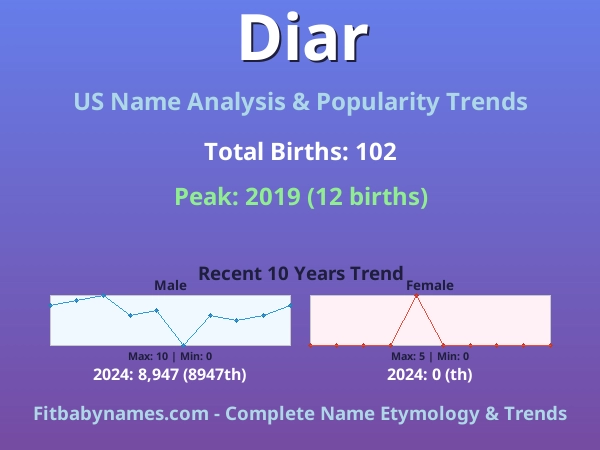 Diar

US Name Analysis & Popularity Trends

Total Births: 102

Peak: 2019 (12 births)

Recent 10 Years Trend

Male

Max: 10 | Min: 0

2024: 8,947 (8947th)

Female

Max: 5 | Min: 0

2024: 0 (th)

Fitbabynames.com - Complete Name Etymology & Trends